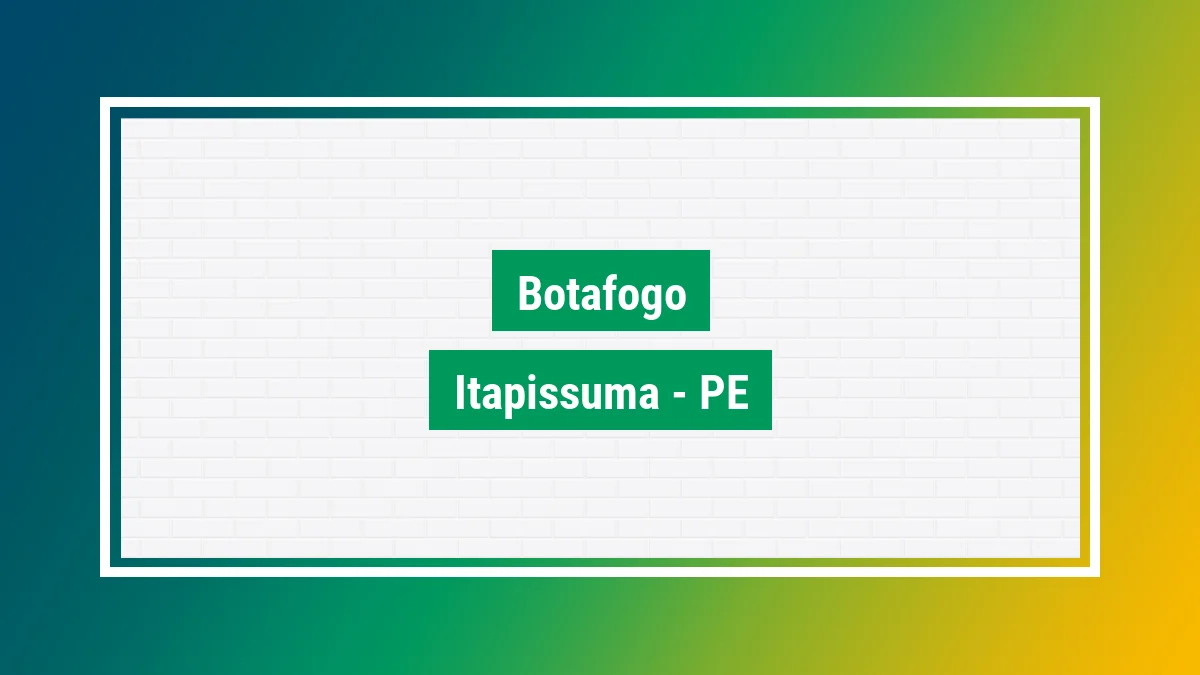 Botafogo

Itapissuma - PE